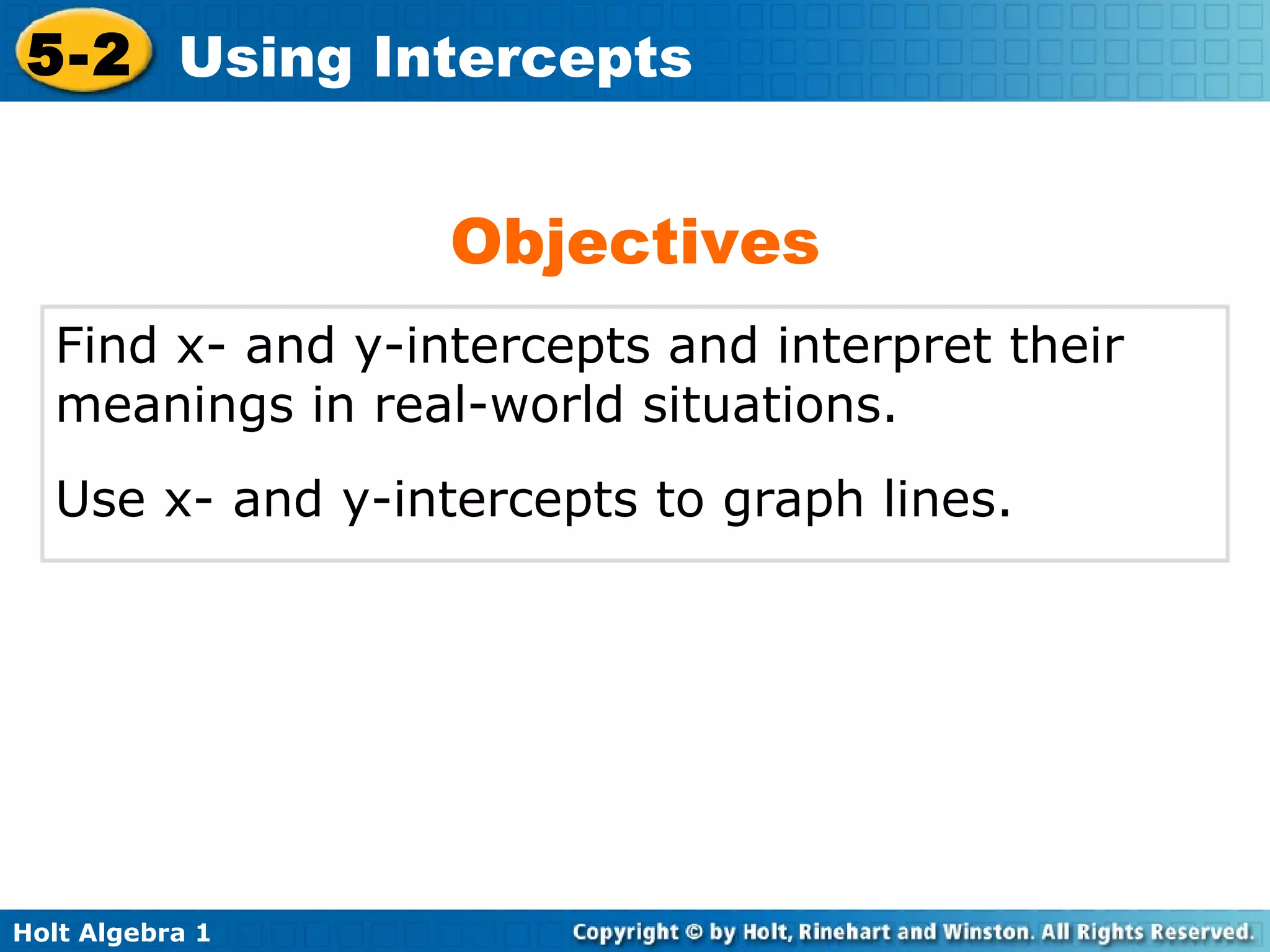 5-2 Using Intercepts

Objectives

Find x- and y-intercepts and interpret their meanings in real-world situations.

Use x- and y-intercepts to graph lines.

Holt Algebra 1

Copyright © by Holt, Rinehart and Winston. All Rights Reserved.